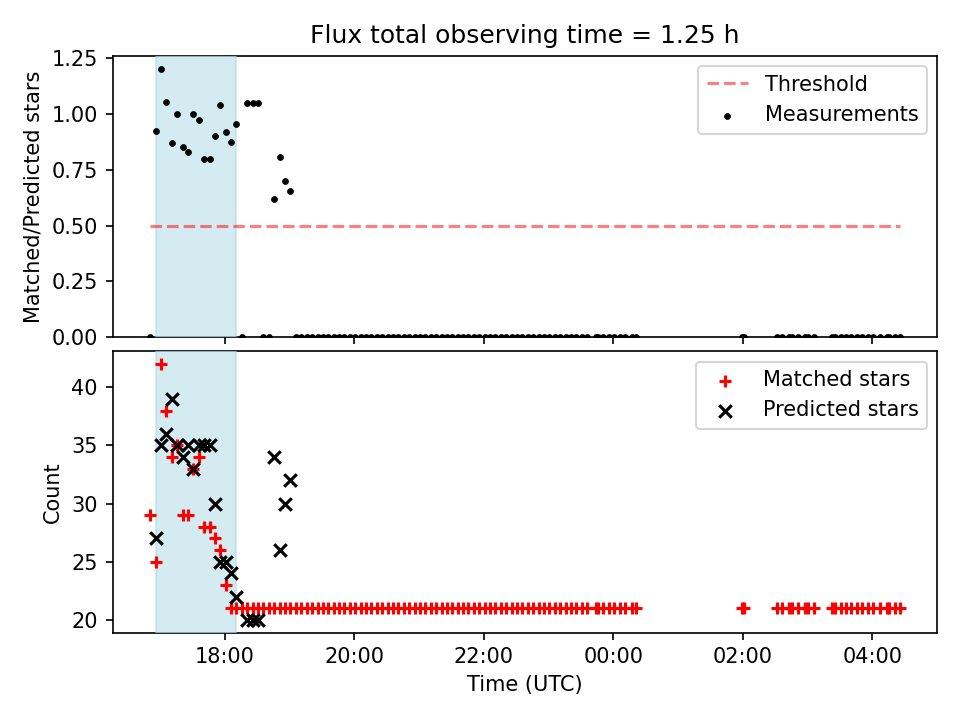 Flux total observing time = 1.25 h

Matched/Predicted stars

1.25
1.00
0.75
0.50
0.25
0.00

Threshold
Measurements

Count

40
35
30
25
20

Matched stars
Predicted stars

18:00
20:00
22:00
00:00
02:00
04:00

Time (UTC)